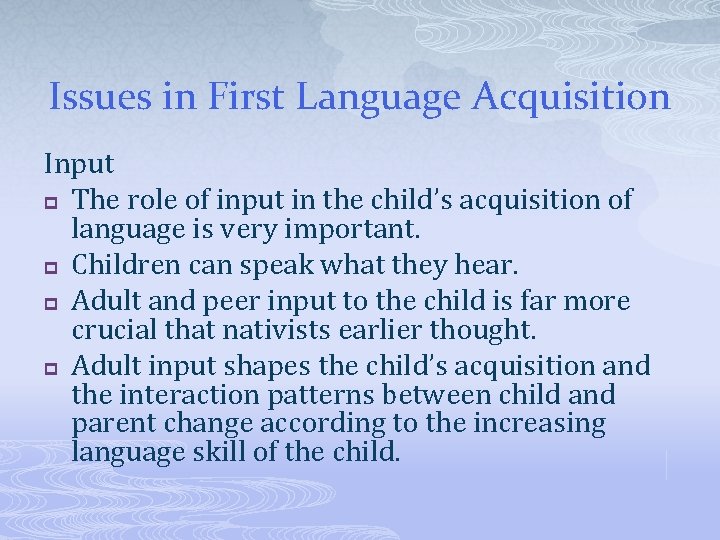 Issues in First Language Acquisition

Input

- The role of input in the child's acquisition of language is very important.
- Children can speak what they hear.
- Adult and peer input to the child is far more crucial that nativists earlier thought.
- Adult input shapes the child's acquisition and the interaction patterns between child and parent change according to the increasing language skill of the child.